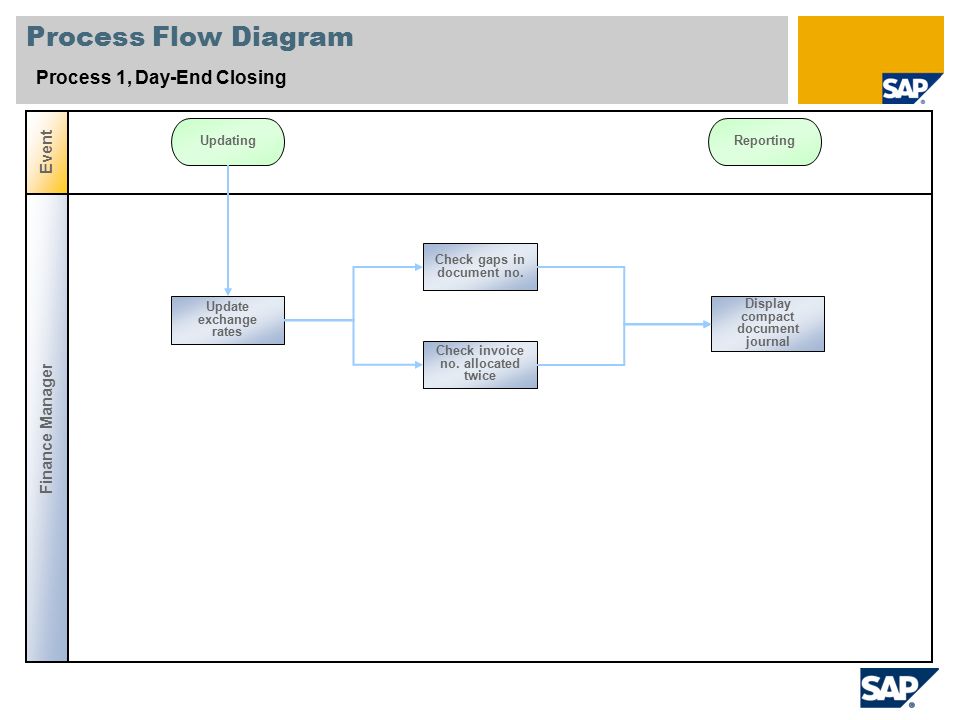 Process Flow Diagram

Process 1, Day-End Closing

SAP

Event

Updating

Reporting

Finance Manager

Update exchange rates

Check gaps in document no.

Check invoice no. allocated twice

Display compact document journal

SAP